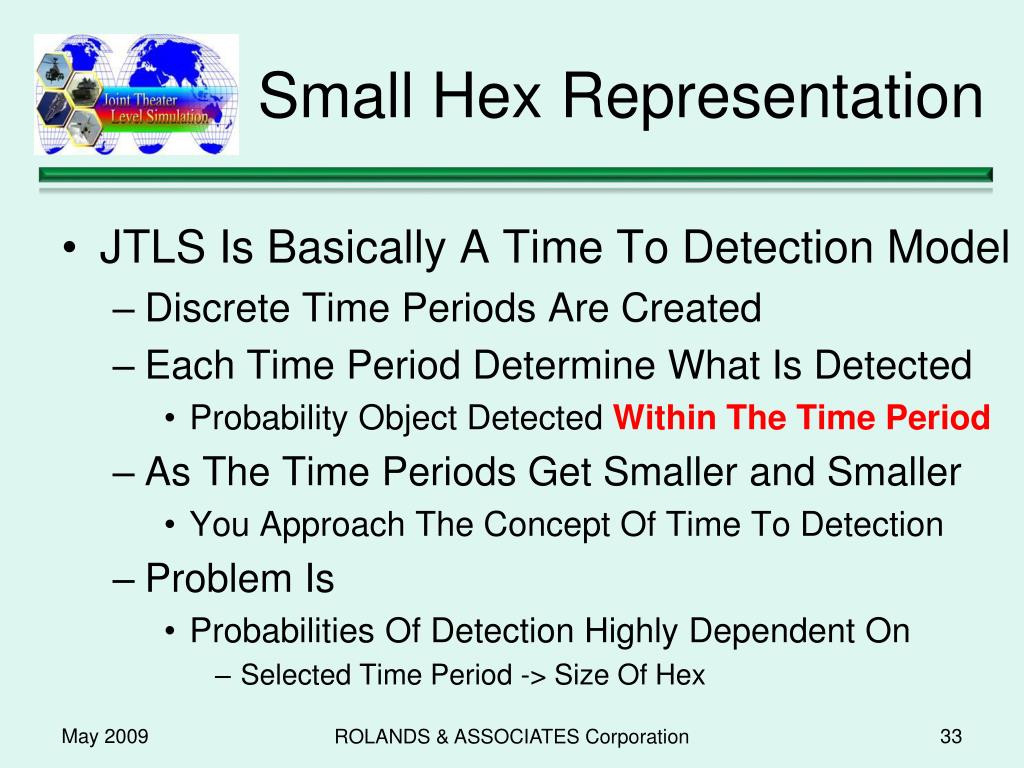 Joint Theater Level Simulation

Small Hex Representation

• JTLS Is Basically A Time To Detection Model
– Discrete Time Periods Are Created
– Each Time Period Determine What Is Detected
• Probability Object Detected Within The Time Period
– As The Time Periods Get Smaller and Smaller
• You Approach The Concept Of Time To Detection
– Problem Is
• Probabilities Of Detection Highly Dependent On
– Selected Time Period -> Size Of Hex

May 2009

ROLANDS & ASSOCIATES Corporation

33